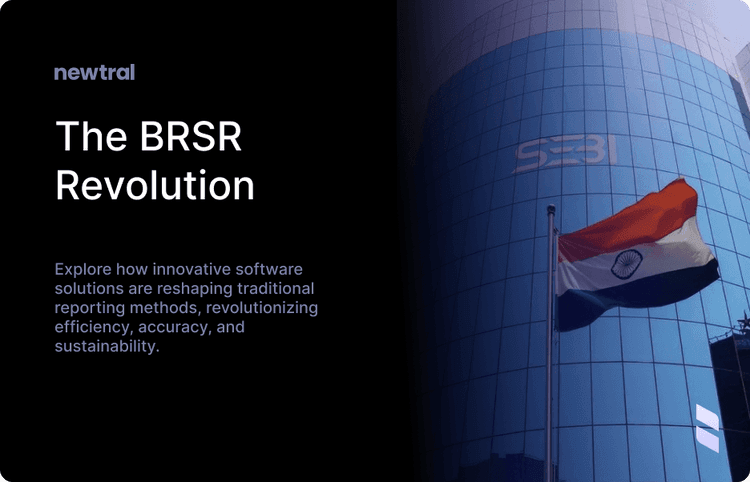 newtral

The BRSR Revolution

Explore how innovative software solutions are reshaping traditional reporting methods, revolutionizing efficiency, accuracy, and sustainability.

SEBI